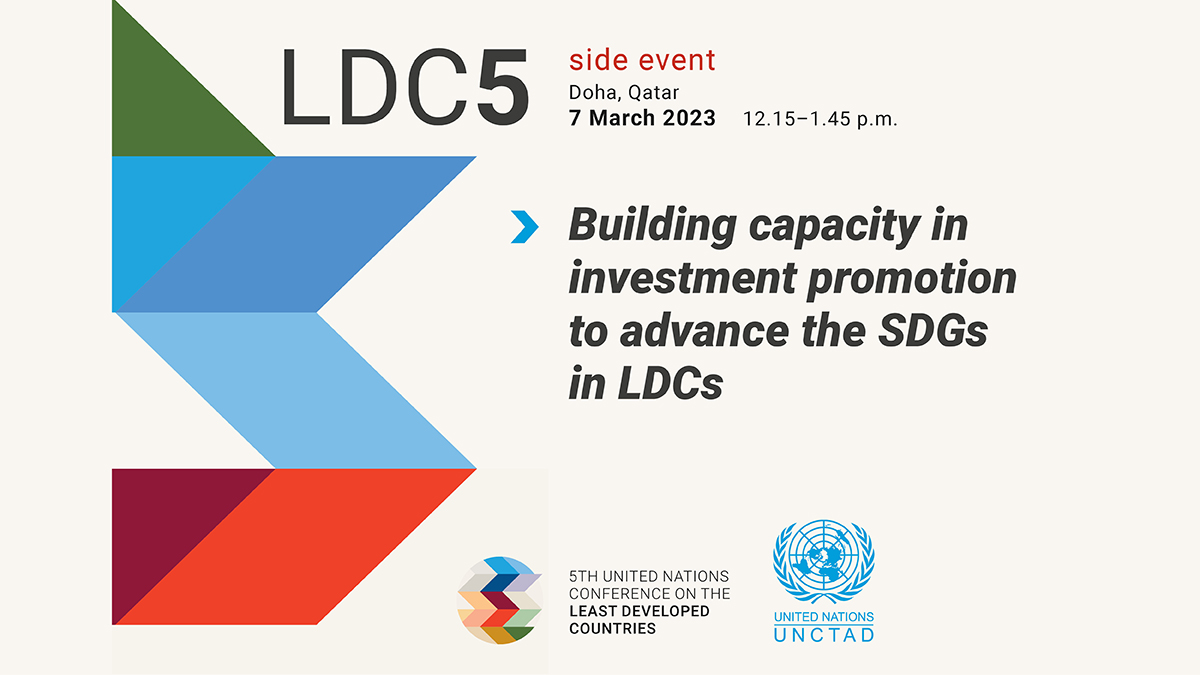 LDC5

side event
Doha, Qatar
7 March 2023 12.15–1.45 p.m.

Building capacity in investment promotion to advance the SDGs in LDCs

5TH UNITED NATIONS CONFERENCE ON THE LEAST DEVELOPED COUNTRIES

UNITED NATIONS
UNCTAD